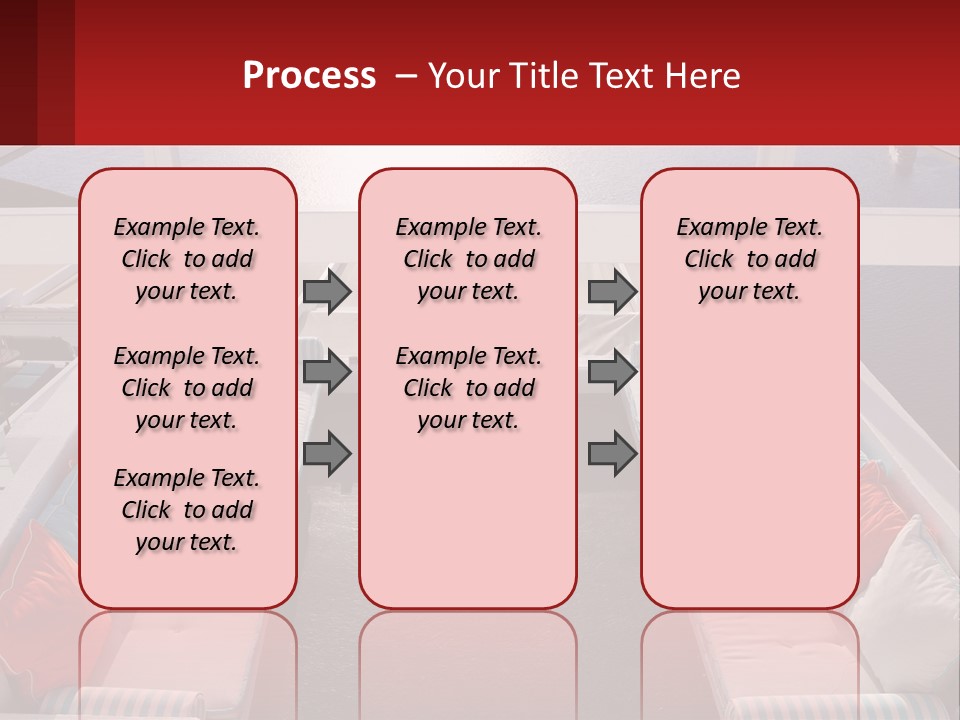 Process – Your Title Text Here

Example Text. Click to add your text.

Example Text. Click to add your text.

Example Text. Click to add your text.

Example Text. Click to add your text.

Example Text. Click to add your text.

Example Text. Click to add your text.